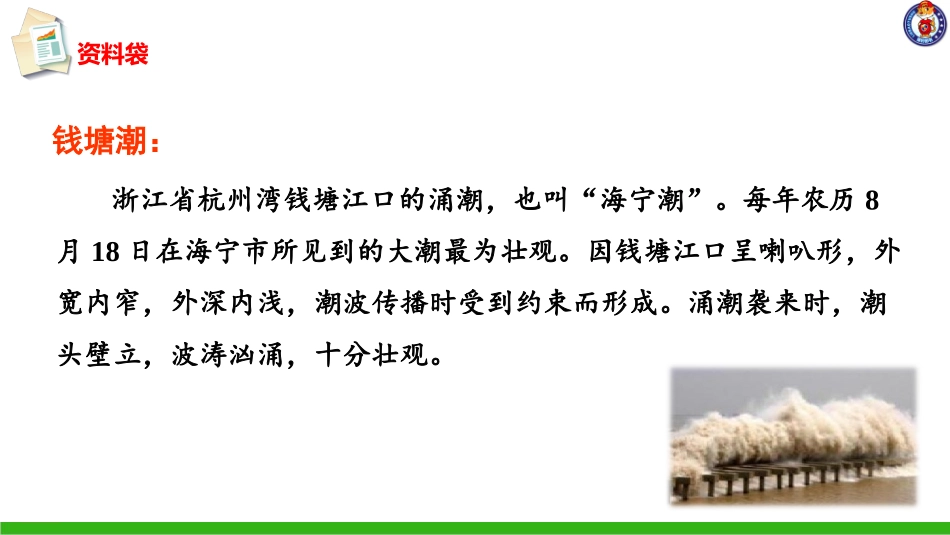 资料袋

钱塘潮：

浙江省杭州湾钱塘江口的涌潮，也叫“海宁潮”。每年农历 8 月 18 日在海宁市所见到的大潮最为壮观。因钱塘江口呈喇叭形，外宽内窄，外深内浅，潮波传播时受到约束而形成。涌潮袭来时，潮头壁立，波涛汹涌，十分壮观。